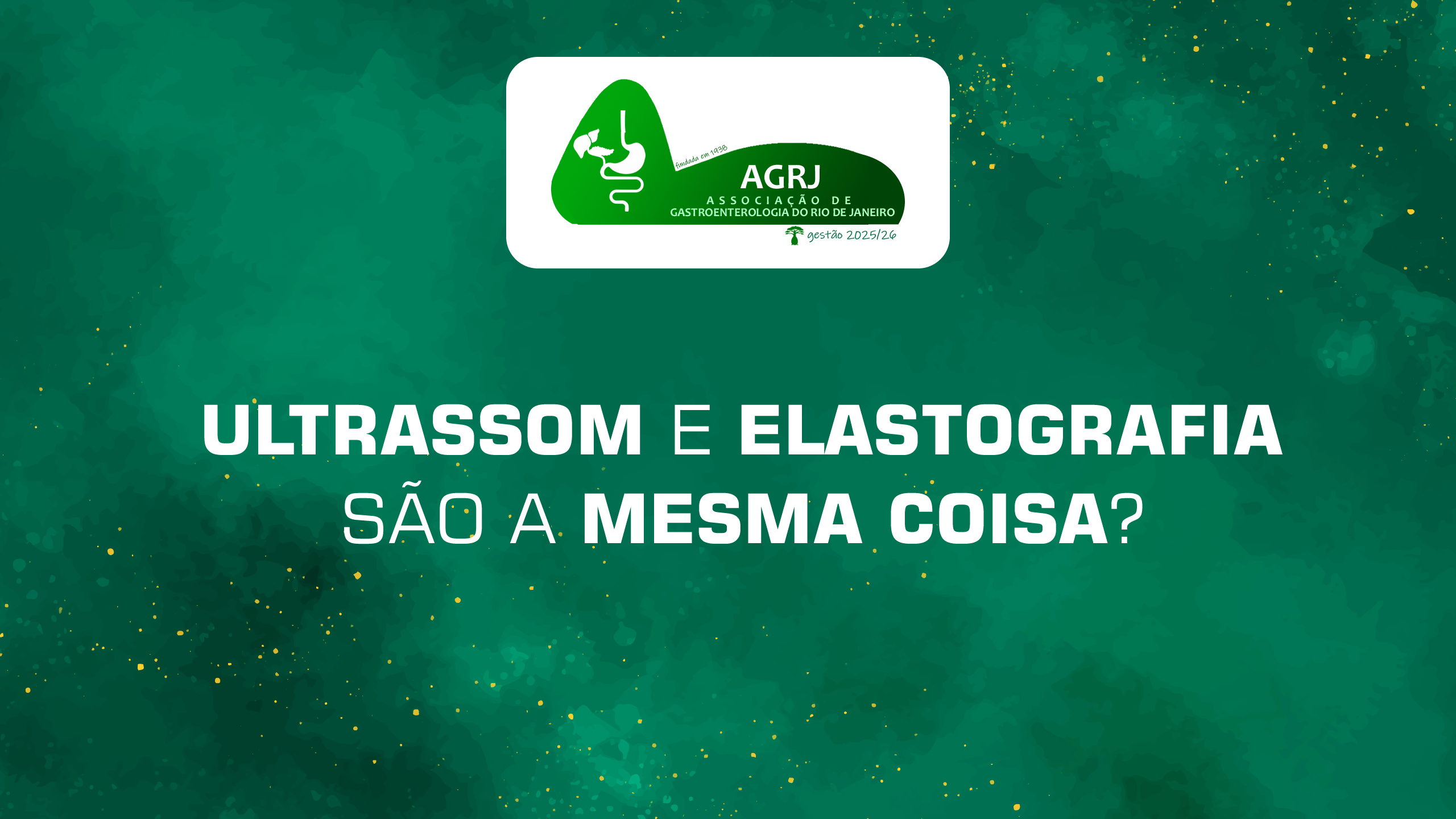 fundada em 1938
AGRJ
ASSOCIAÇÃO DE
GASTROENTEROLOGIA DO RIO DE JANEIRO
gestão 2025/26

ULTRASSOM E ELASTOGRAFIA SÃO A MESMA COISA?